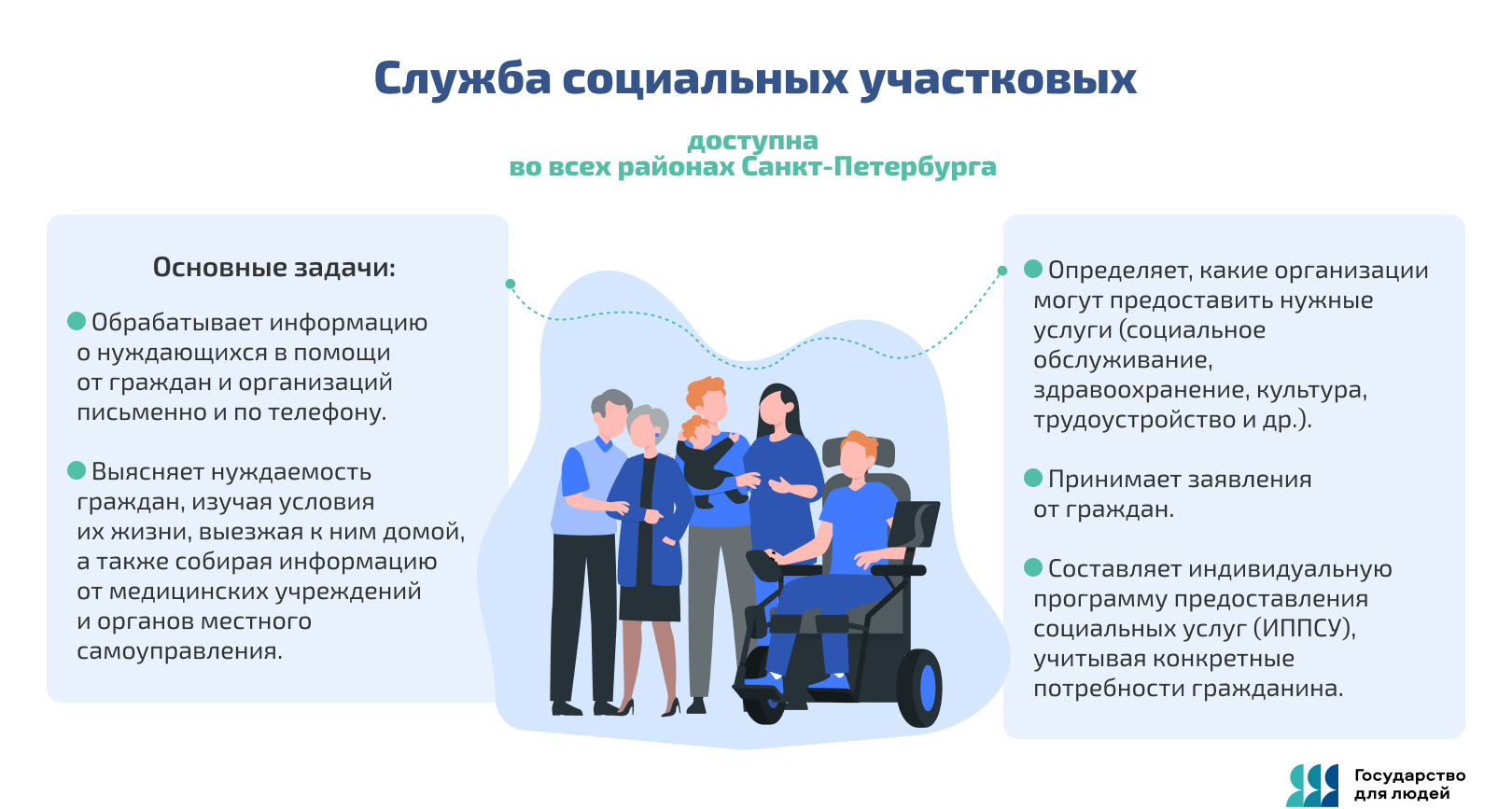 Служба социальных участковых

доступна
во всех районах Санкт-Петербурга

Основные задачи:

Обрабатывает информацию о нуждающихся в помощи от граждан и организаций письменно и по телефону.

Выясняет нуждаемость граждан, изучая условия их жизни, выезжая к ним домой, а также собирая информацию от медицинских учреждений и органов местного самоуправления.

Определяет, какие организации могут предоставить нужные услуги (социальное обслуживание, здравоохранение, культура, трудоустройство и др.).

Принимает заявления от граждан.

Составляет индивидуальную программу предоставления социальных услуг (ИППСУ), учитывая конкретные потребности гражданина.

Государство для людей